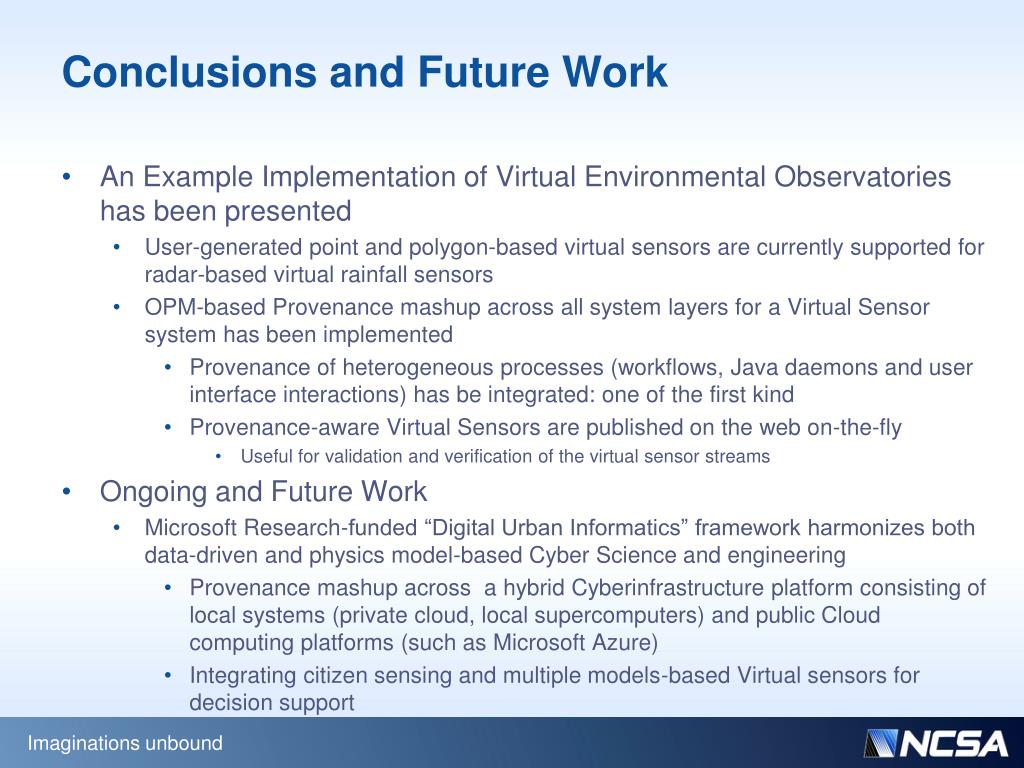 Conclusions and Future Work

• An Example Implementation of Virtual Environmental Observatories has been presented
  • User-generated point and polygon-based virtual sensors are currently supported for radar-based virtual rainfall sensors
  • OPM-based Provenance mashup across all system layers for a Virtual Sensor system has been implemented
    • Provenance of heterogeneous processes (workflows, Java daemons and user interface interactions) has be integrated: one of the first kind
    • Provenance-aware Virtual Sensors are published on the web on-the-fly
      • Useful for validation and verification of the virtual sensor streams
• Ongoing and Future Work
  • Microsoft Research-funded “Digital Urban Informatics” framework harmonizes both data-driven and physics model-based Cyber Science and engineering
    • Provenance mashup across a hybrid Cyberinfrastructure platform consisting of local systems (private cloud, local supercomputers) and public Cloud computing platforms (such as Microsoft Azure)
    • Integrating citizen sensing and multiple models-based Virtual sensors for decision support

Imaginations unbound

NCSA